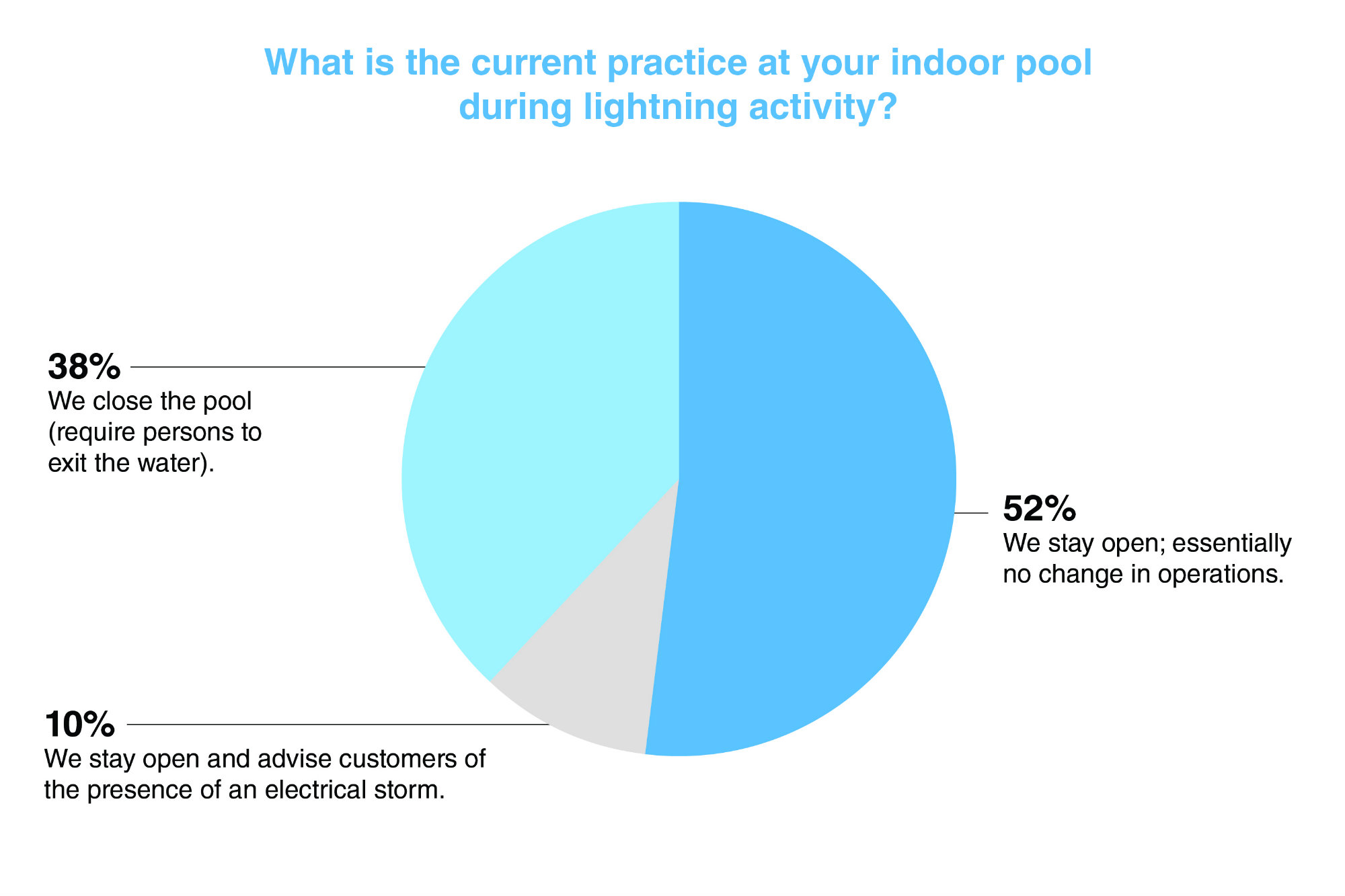 What is the current practice at your indoor pool during lightning activity?

38%
We close the pool (require persons to exit the water).

52%
We stay open; essentially no change in operations.

10%
We stay open and advise customers of the presence of an electrical storm.